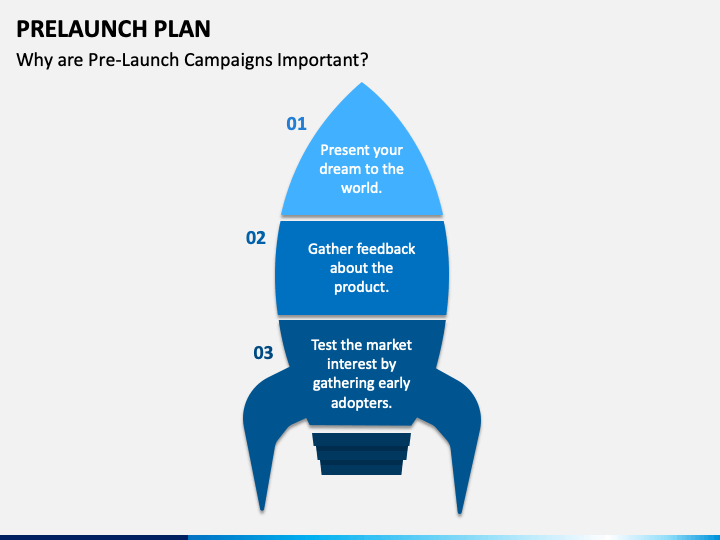 PRELAUNCH PLAN

Why are Pre-Launch Campaigns Important?

01

Present your dream to the world.

02

Gather feedback about the product.

03

Test the market interest by gathering early adopters.